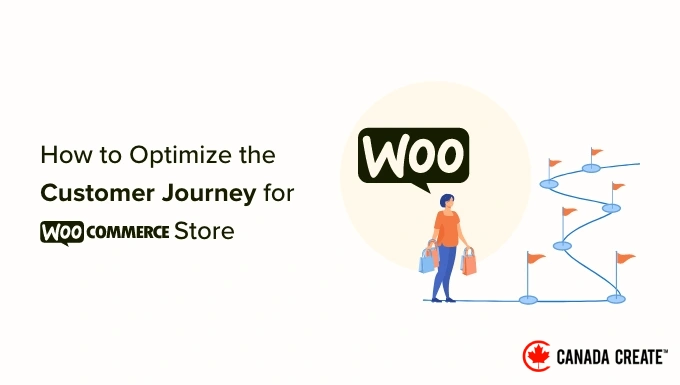 How to Optimize the Customer Journey for WOO COMMERCE Store

WOO

CANADA CREATE™